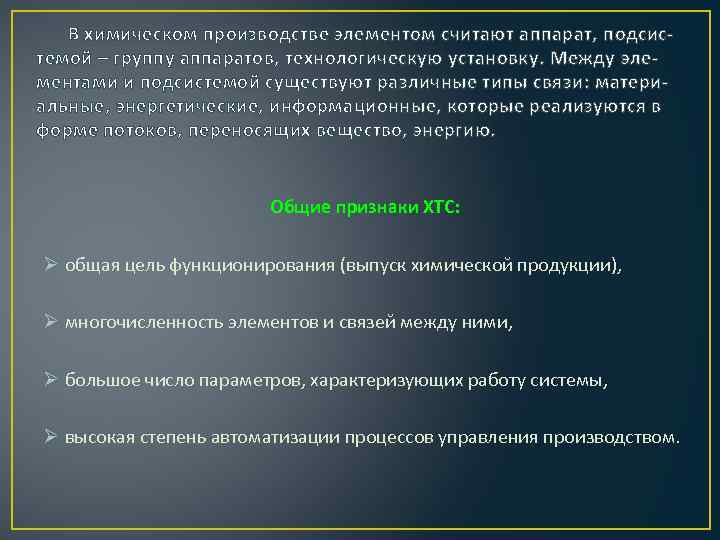 В химическом производстве элементом считают аппарат, подсистемой – группу аппаратов, технологическую установку. Между элементами и подсистемой существуют различные типы связи: материальные, энергетические, информационные, которые реализуются в форме потоков, переносящих вещество, энергию.

Общие признаки ХТС:

➢ общая цель функционирования (выпуск химической продукции),

➢ многочисленность элементов и связей между ними,

➢ большое число параметров, характеризующих работу системы,

➢ высокая степень автоматизации процессов управления производством.